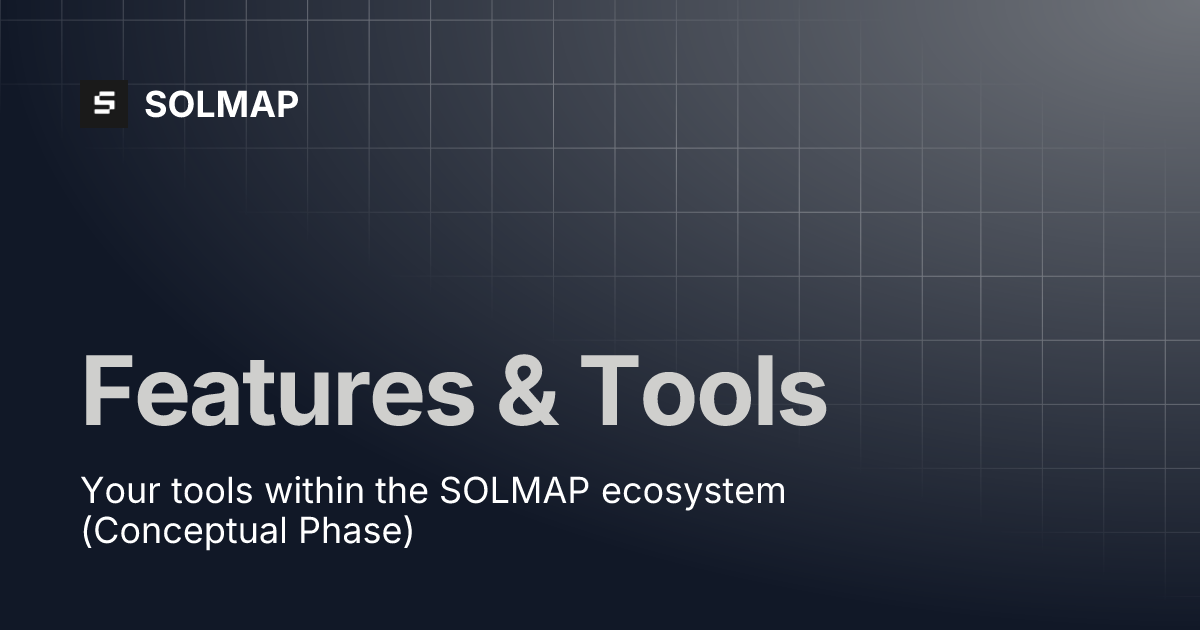 SOLMAP

Features & Tools

Your tools within the SOLMAP ecosystem (Conceptual Phase)